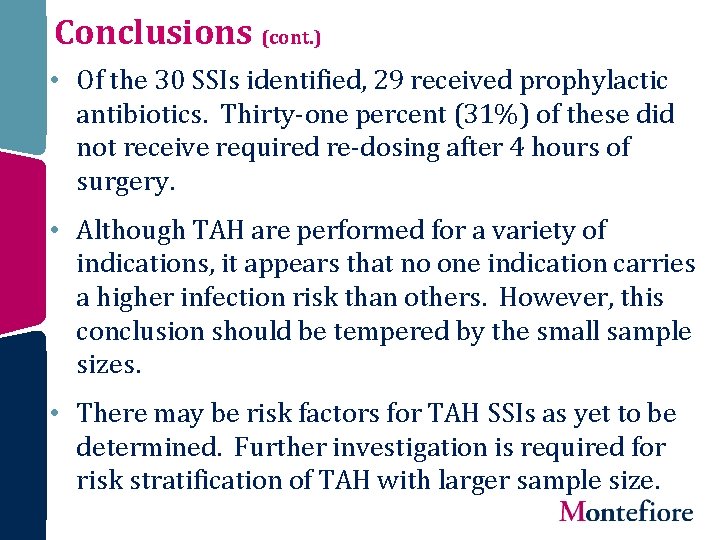 Conclusions (cont.)

• Of the 30 SSIs identified, 29 received prophylactic antibiotics. Thirty-one percent (31%) of these did not receive required re-dosing after 4 hours of surgery.

• Although TAH are performed for a variety of indications, it appears that no one indication carries a higher infection risk than others. However, this conclusion should be tempered by the small sample sizes.

• There may be risk factors for TAH SSIs as yet to be determined. Further investigation is required for risk stratification of TAH with larger sample size.

Montefiore